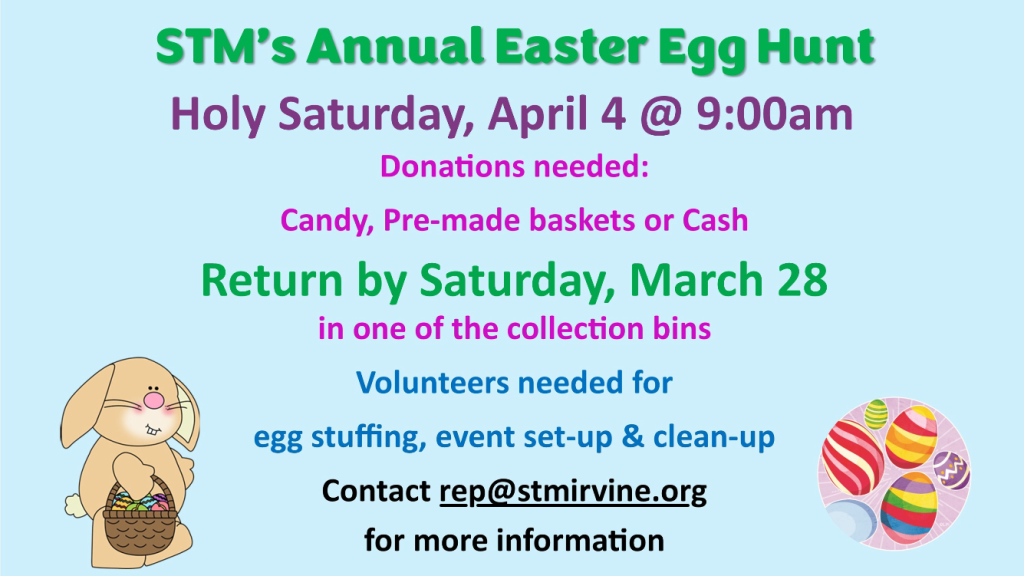 STM's Annual Easter Egg Hunt

Holy Saturday, April 4 @ 9:00am

Donations needed:

Candy, Pre-made baskets or Cash

Return by Saturday, March 28

in one of the collection bins

Volunteers needed for

egg stuffing, event set-up & clean-up

Contact rep@stmirvine.org

for more information